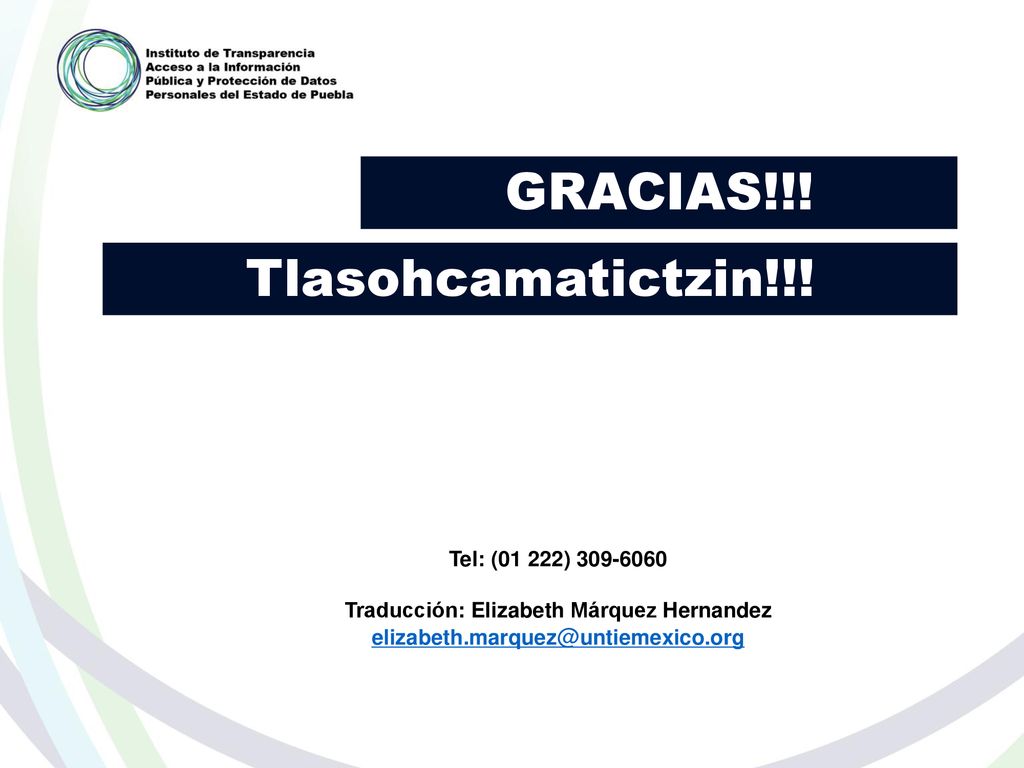 Instituto de Transparencia
Acceso a la Información
Pública y Protección de Datos
Personales del Estado de Puebla

GRACIAS!!!

Tlasohcamatictzin!!!

Tel: (01 222) 309-6060

Traducción: Elizabeth Márquez Hernandez
elizabeth.marquez@untiemexico.org